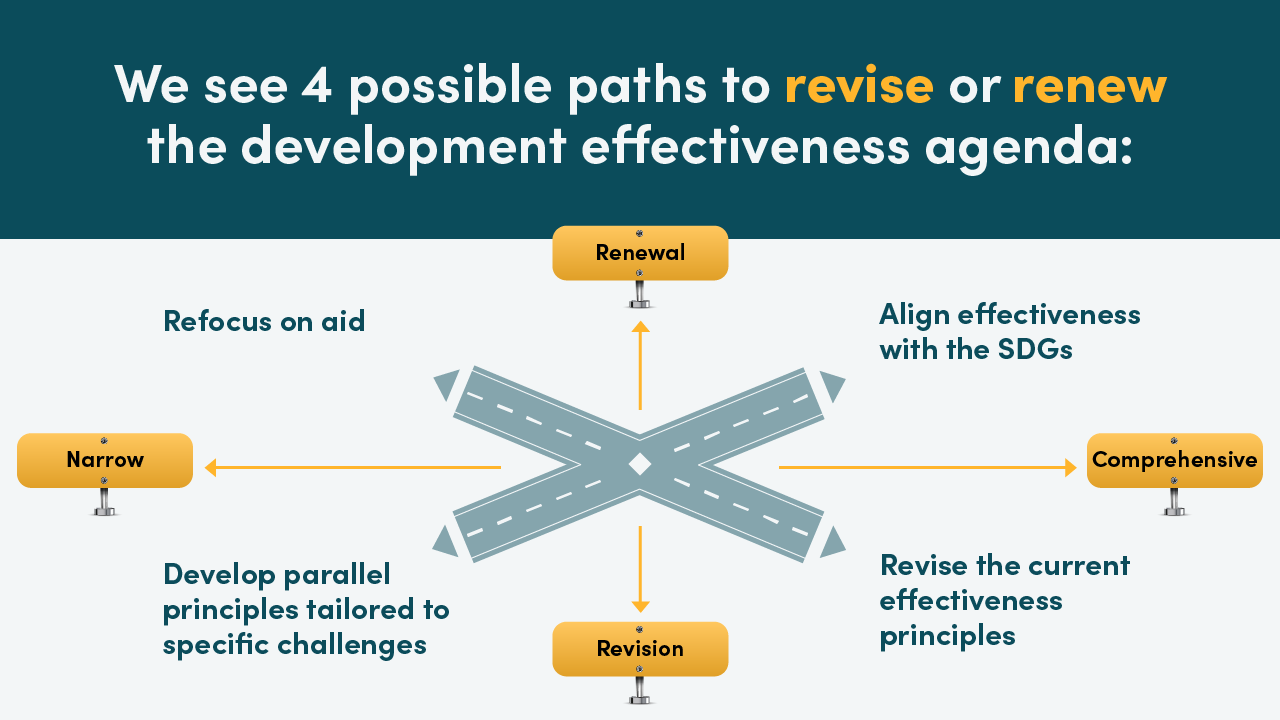 We see 4 possible paths to revise or renew the development effectiveness agenda:

Renewal

Refocus on aid

Align effectiveness with the SDGs

Narrow

Comprehensive

Develop parallel principles tailored to specific challenges

Revise the current effectiveness principles

Revision